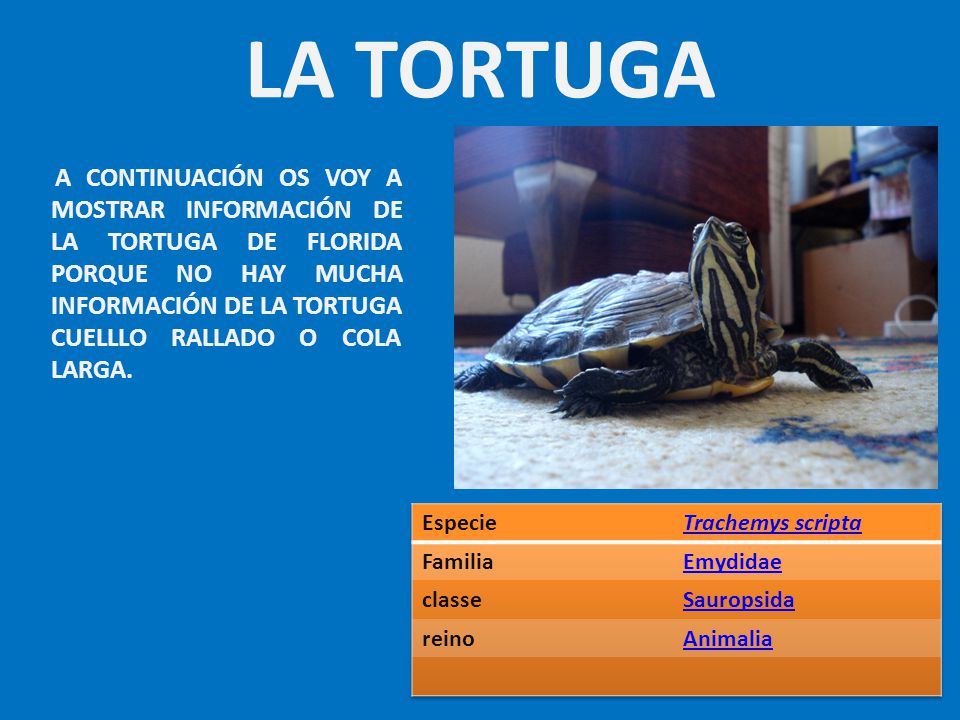 LA TORTUGA

A CONTINUACIÓN OS VOY A MOSTRAR INFORMACIÓN DE LA TORTUGA DE FLORIDA PORQUE NO HAY MUCHA INFORMACIÓN DE LA TORTUGA CUELLLO RALLADO O COLA LARGA.

| Especie | Trachemys scripta |
|---|---|
| Familia | Emydidae |
| classe | Sauropsida |
| reino | Animalia |
| | |